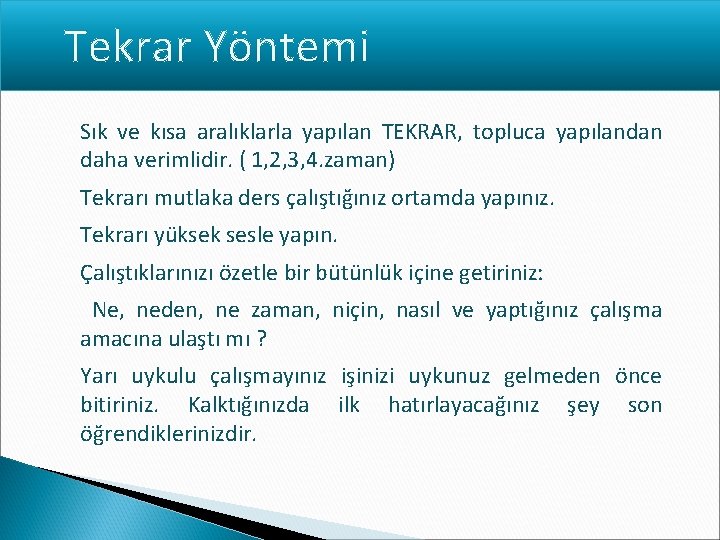 Tekrar Yöntemi

Sık ve kısa aralıklarla yapılan TEKRAR, topluca yapılandan daha verimlidir. ( 1,2,3,4.zaman)

Tekrarı mutlaka ders çalıştığınız ortamda yapınız.

Tekrarı yüksek sesle yapın.

Çalıştıklarınızı özetle bir bütünlük içine getiriniz:

Ne, neden, ne zaman, niçin, nasıl ve yaptığınız çalışma amacına ulaştı mı ?

Yarı uykulu çalışmayınız işinizi uykunuz gelmeden önce bitiriniz. Kalktığınızda ilk hatırlayacağınız şey son öğrendiklerinizdir.